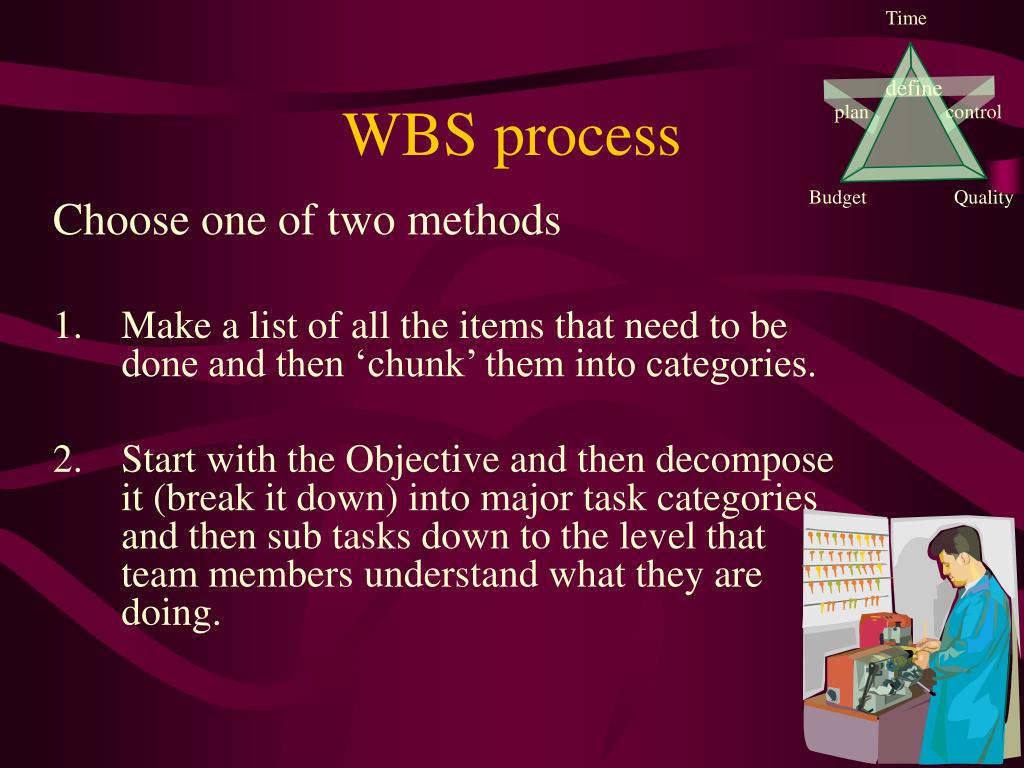 Time

define

plan

control

Budget

Quality

WBS process

Choose one of two methods

1. Make a list of all the items that need to be done and then ‘chunk’ them into categories.

2. Start with the Objective and then decompose it (break it down) into major task categories and then sub tasks down to the level that team members understand what they are doing.